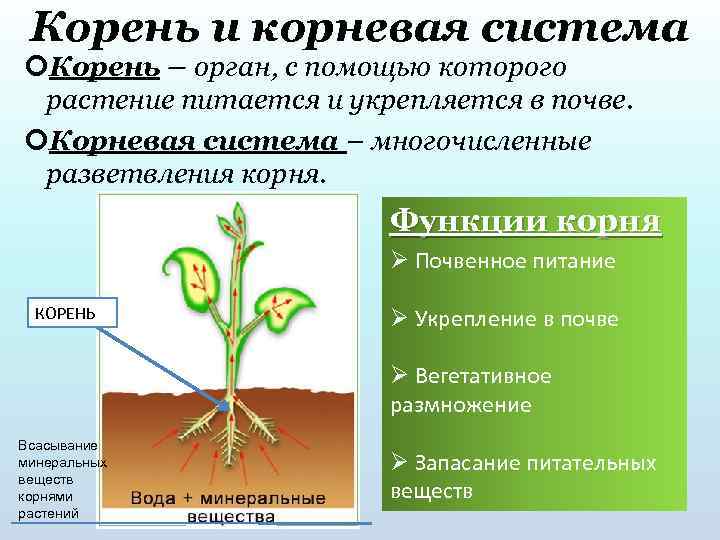 Корень и корневая система

Корень – орган, с помощью которого растение питается и укрепляется в почве.

Корневая система – многочисленные разветвления корня.

КОРЕНЬ

Всасывание минеральных веществ корнями растений

Вода + минеральные вещества

Функции корня

➢ Почвенное питание

➢ Укрепление в почве

➢ Вегетативное размножение

➢ Запасание питательных веществ